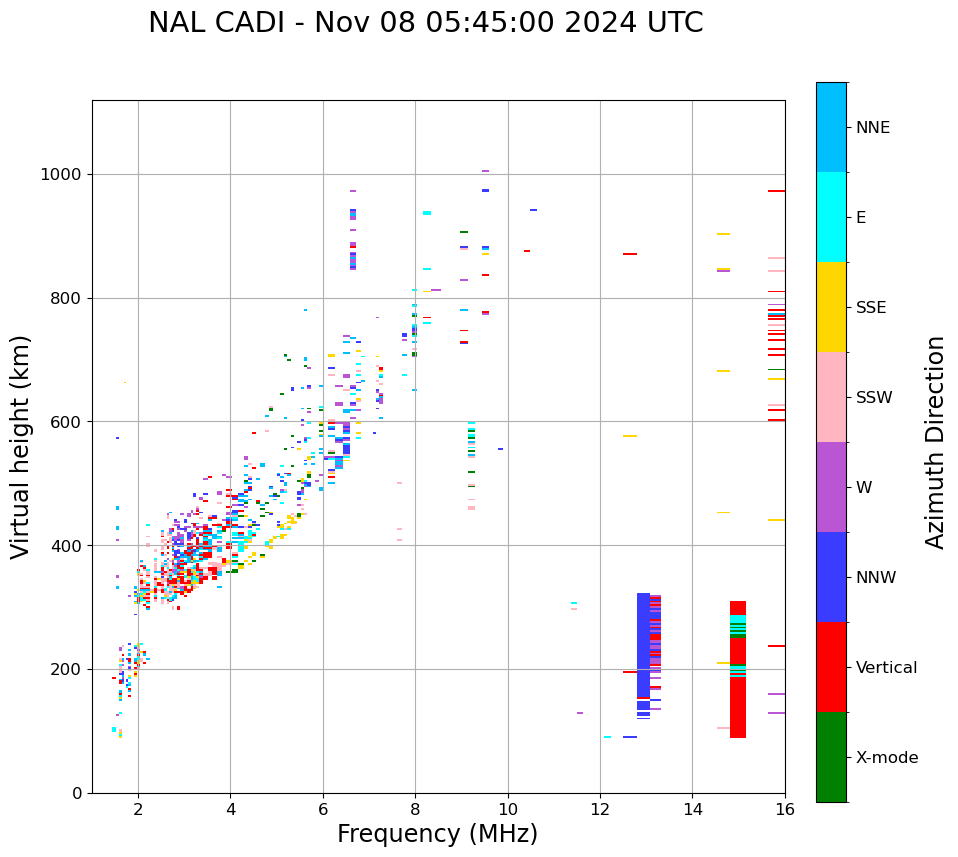 NAL CADI - Nov 08 05:45:00 2024 UTC

Virtual height (km)

1000
800
600
400
200
0

2
4
6
8
10
12
14
16

Frequency (MHz)

NNE
E
SSE
SSW
W
NNW
Vertical
X-mode

Azimuth Direction